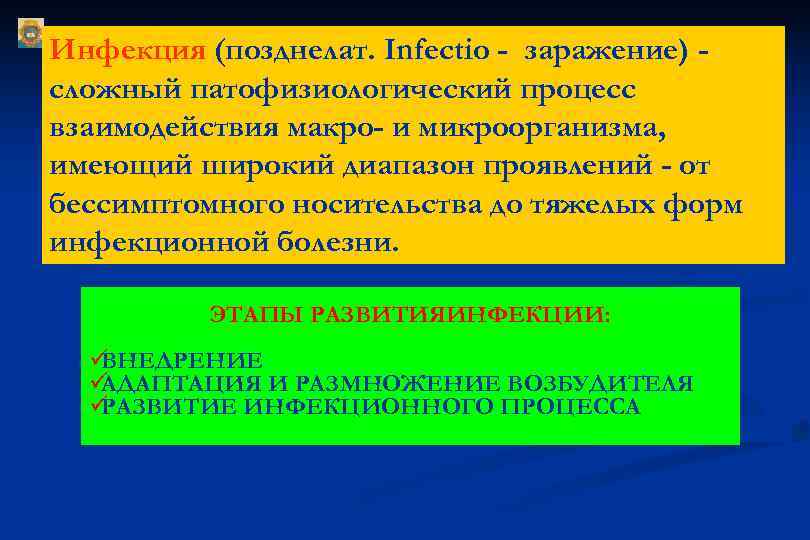 Инфекция (позднелат. Infectio - заражение) - сложный патофизиологический процесс взаимодействия макро- и микроорганизма, имеющий широкий диапазон проявлений - от бессимптомного носительства до тяжелых форм инфекционной болезни.

ЭТАПЫ РАЗВИТИЯИНФЕКЦИИ:

✓ВНЕДРЕНИЕ
✓АДАПТАЦИЯ И РАЗМНОЖЕНИЕ ВОЗБУДИТЕЛЯ
✓РАЗВИТИЕ ИНФЕКЦИОННОГО ПРОЦЕССА